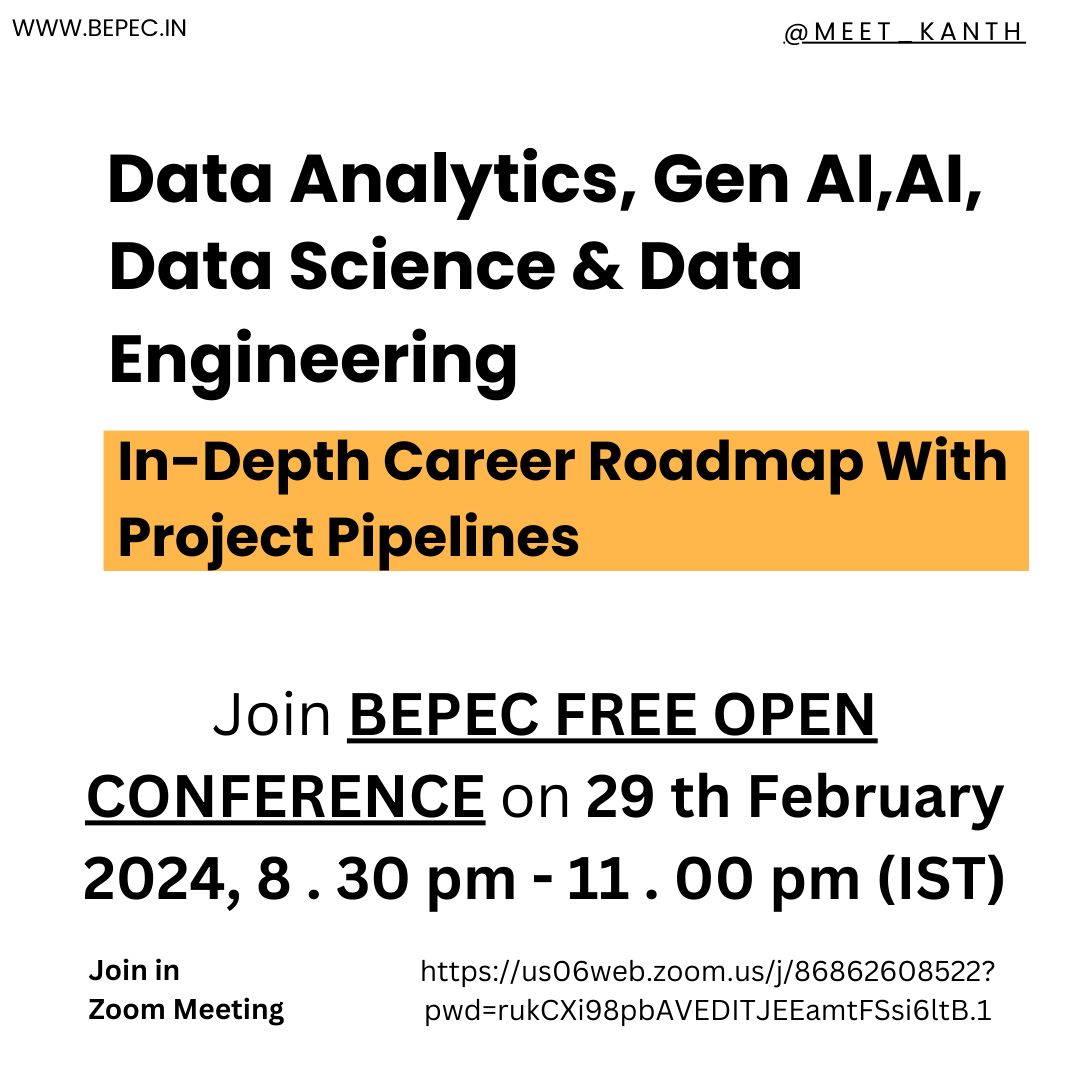 WWW.BEPEC.IN

@MEET_KANTH

Data Analytics, Gen AI,AI, Data Science & Data Engineering

In-Depth Career Roadmap With Project Pipelines

Join BEPEC FREE OPEN CONFERENCE on 29 th February 2024, 8 . 30 pm - 11 . 00 pm (IST)

Join in Zoom Meeting

https://us06web.zoom.us/j/86862608522?pwd=rukCXi98pbAVEDITJEEamtFSsi6ltB.1